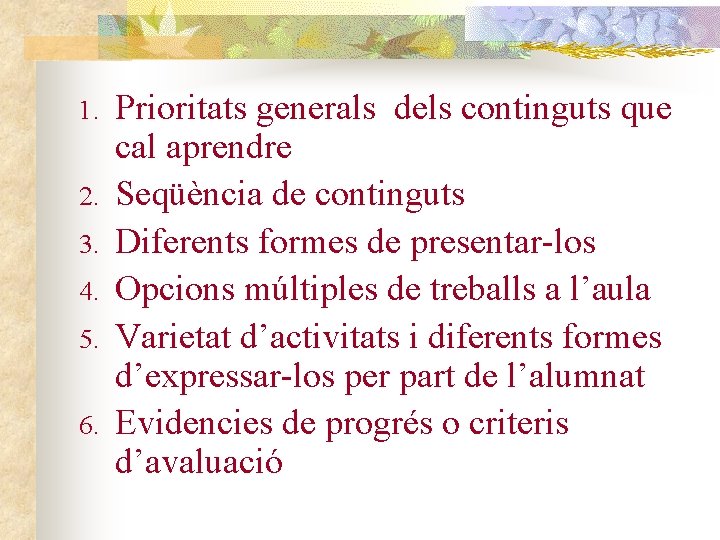 1. Prioritats generals  dels continguts que cal aprendre
2. Seqüència de continguts
3. Diferents formes de presentar-los
4. Opcions múltiples de treballs a l’aula
5. Varietat d’activitats i diferents formes d’expressar-los per part de l’alumnat
6. Evidencies de progrés o criteris d’avaluació